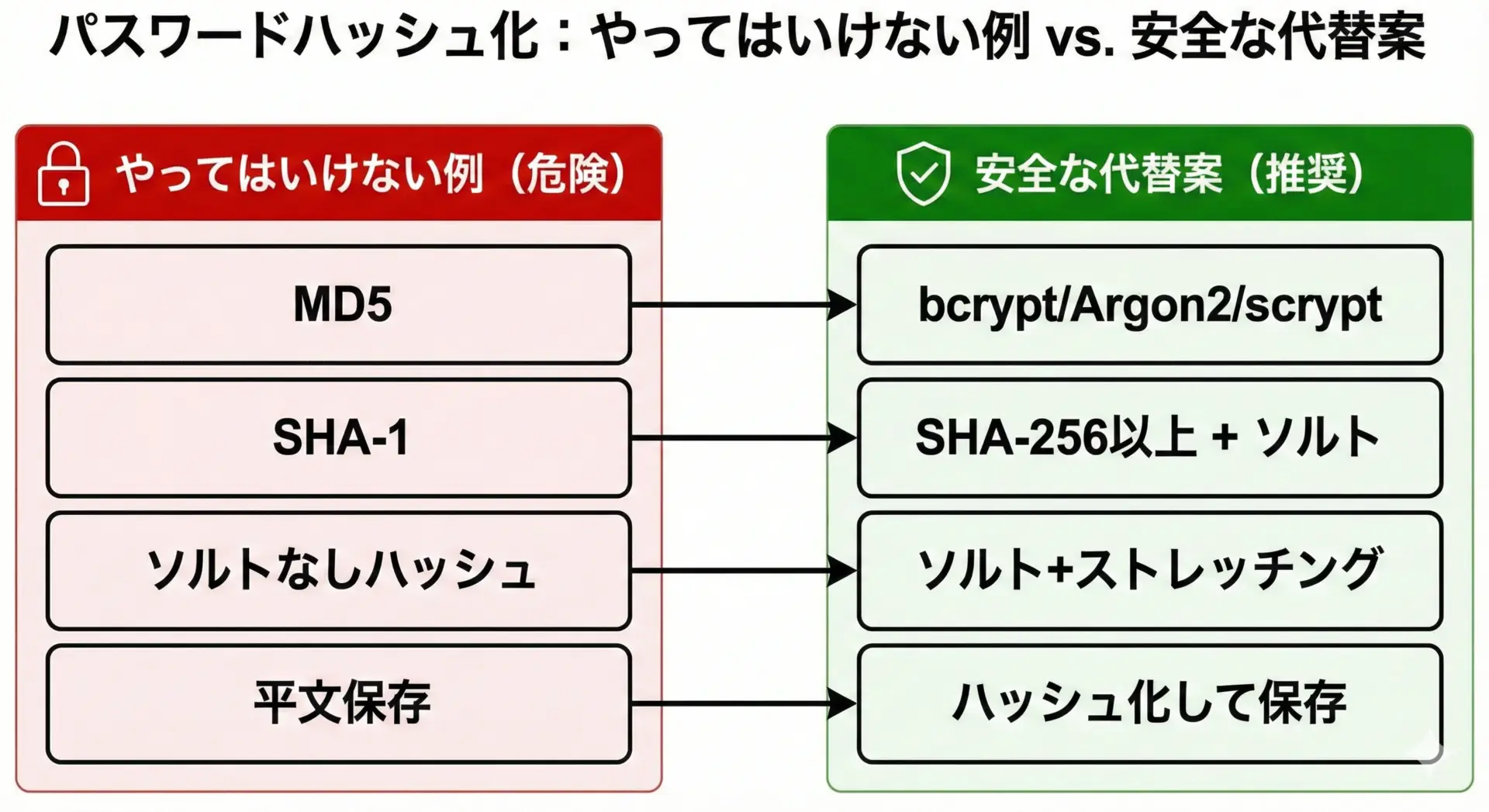 パスワードハッシュ化：やってはいけない例 vs. 安全な代替案

やってはいけない例（危険）

MD5

SHA-1

ソルトなしハッシュ

平文保存

安全な代替案（推奨）

bcrypt/Argon2/scrypt

SHA-256以上 + ソルト

ソルト+ストレッチング

ハッシュ化して保存